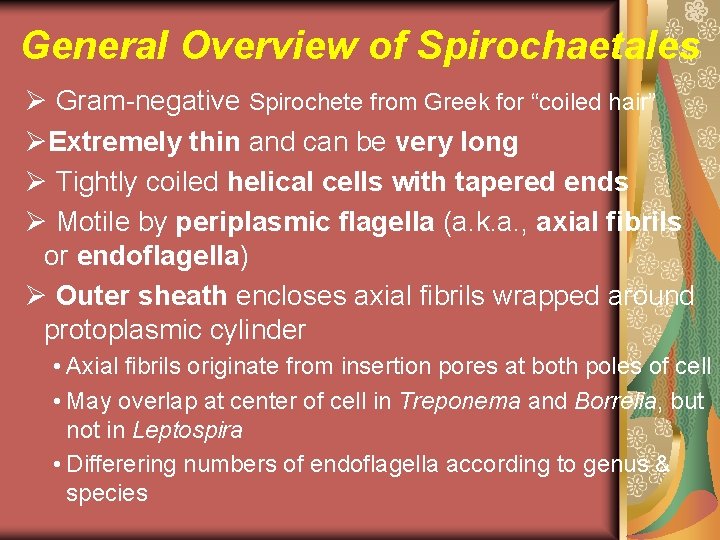 General Overview of Spirochaetales

➢ Gram-negative Spirochete from Greek for “coiled hair”

➢Extremely thin and can be very long

➢ Tightly coiled helical cells with tapered ends

➢ Motile by periplasmic flagella (a.k.a., axial fibrils or endoflagella)

➢ Outer sheath encloses axial fibrils wrapped around protoplasmic cylinder

• Axial fibrils originate from insertion pores at both poles of cell

• May overlap at center of cell in Treponema and Borrelia, but not in Leptospira

• Differering numbers of endoflagella according to genus & species